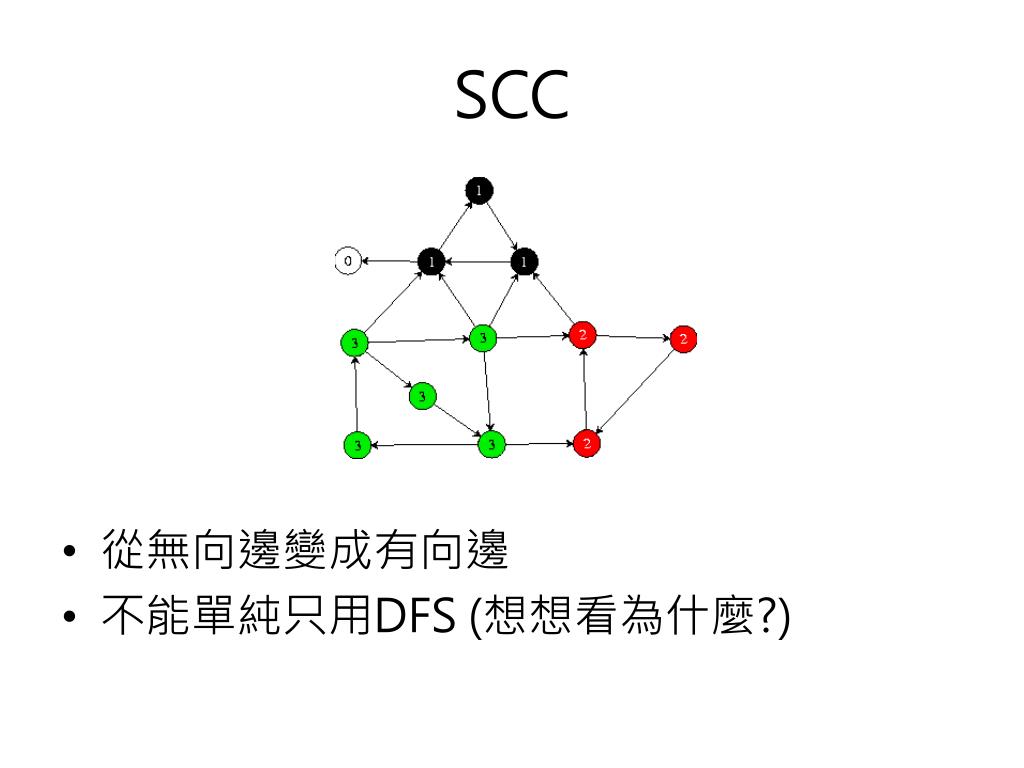 SCC

1

0 1 1

3 3 2 2

3

3 3 2

• 從無向邊變成有向邊
• 不能單純只用DFS (想想看為什麼?)